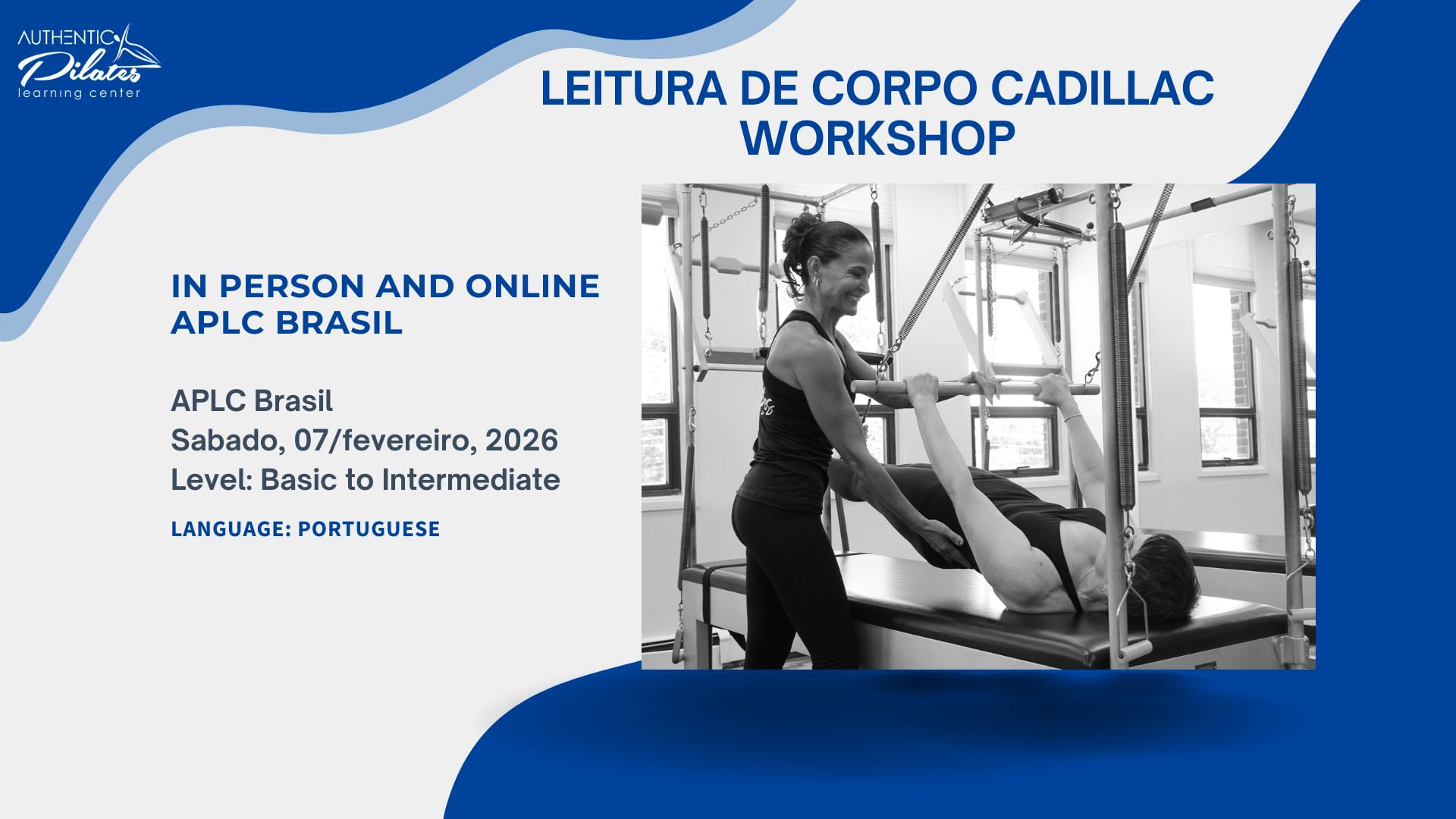 AUTHENTIC Pilates learning center

LEITURA DE CORPO CADILLAC WORKSHOP

IN PERSON AND ONLINE
APLC BRASIL

APLC Brasil
Sabado, 07/fevereiro, 2026
Level: Basic to Intermediate

LANGUAGE: PORTUGUESE